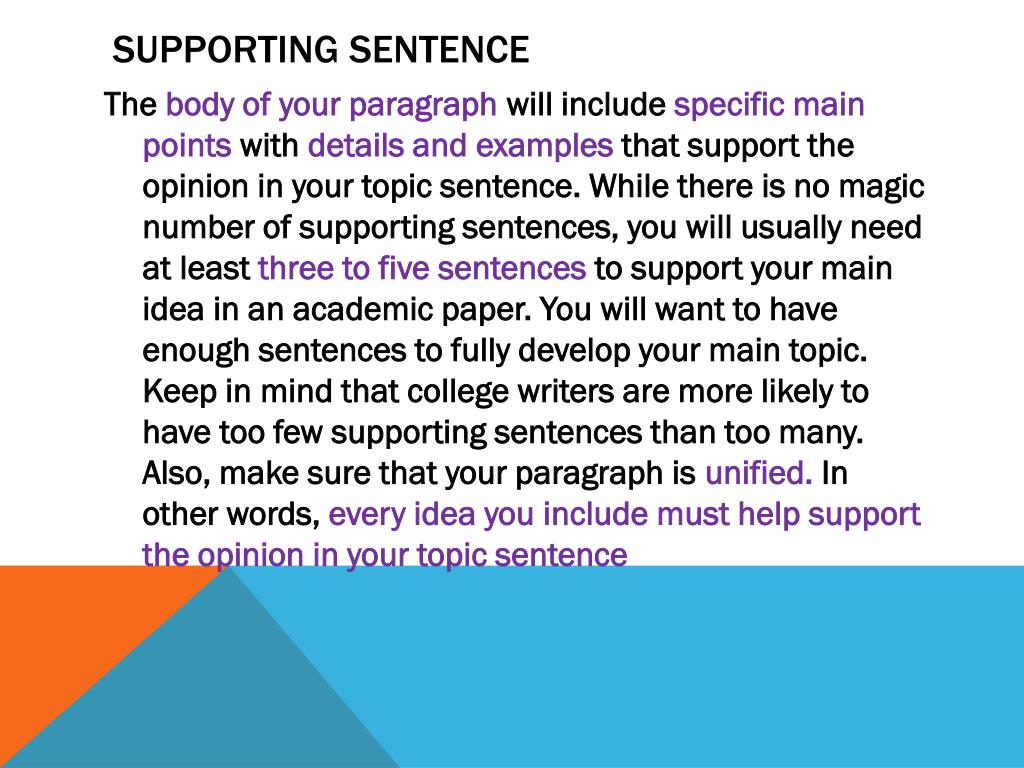 SUPPORTING SENTENCE

The body of your paragraph will include specific main points with details and examples that support the opinion in your topic sentence. While there is no magic number of supporting sentences, you will usually need at least three to five sentences to support your main idea in an academic paper. You will want to have enough sentences to fully develop your main topic. Keep in mind that college writers are more likely to have too few supporting sentences than too many. Also, make sure that your paragraph is unified. In other words, every idea you include must help support the opinion in your topic sentence